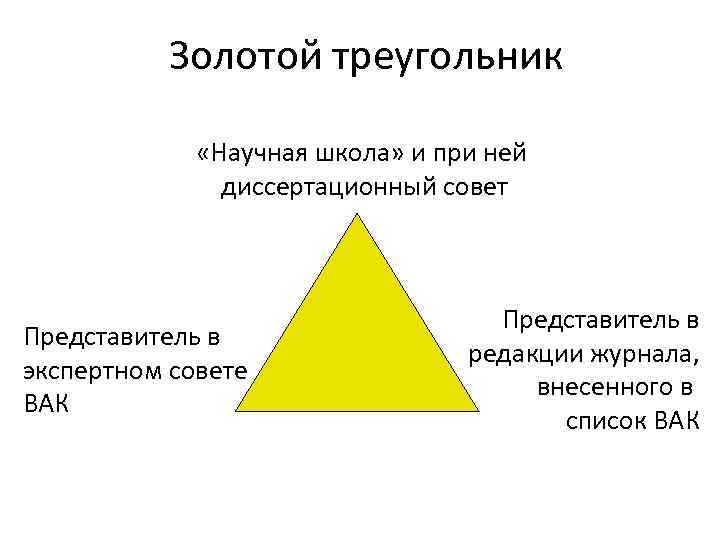 Золотой треугольник

«Научная школа» и при ней диссертационный совет

Представитель в экспертном совете ВАК

Представитель в редакции журнала, внесенного в список ВАК